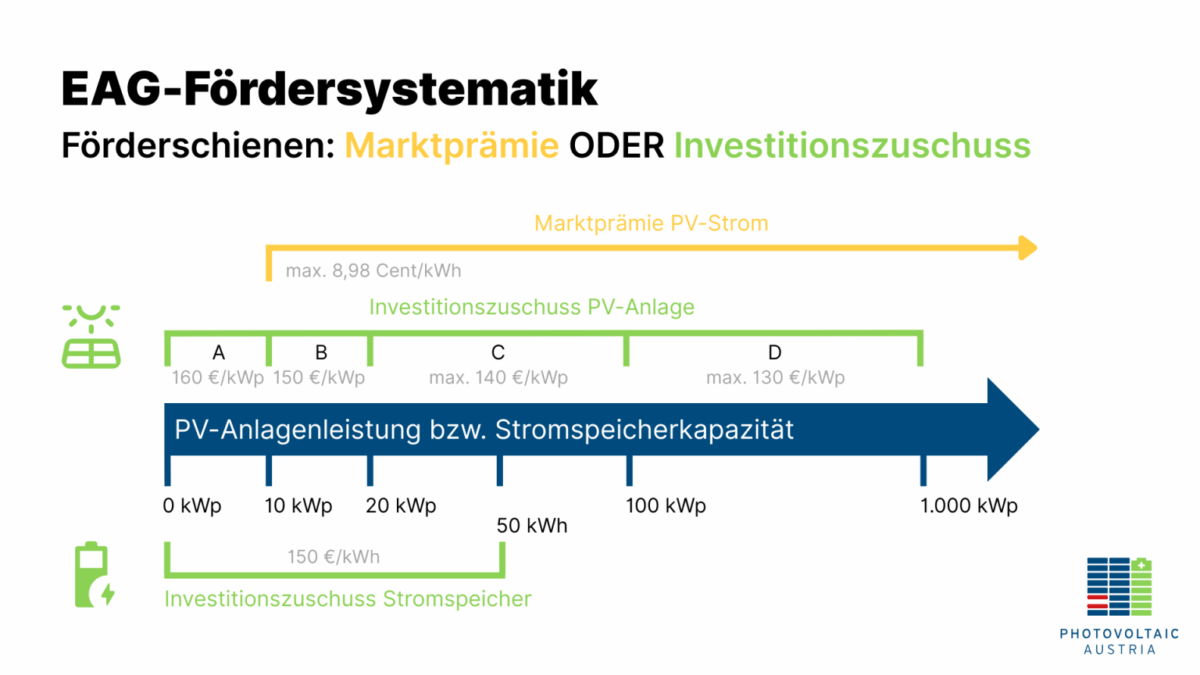 EAG-Fördersystematik

Förderschienen: Marktprämie ODER Investitionszuschuss

Marktprämie PV-Strom

max. 8,98 Cent/kWh

Investitionszuschuss PV-Anlage

A
160 €/kWp

B
150 €/kWp

C
max. 140 €/kWp

D
max. 130 €/kWp

PV-Anlagenleistung bzw. Stromspeicherkapazität

0 kWp

10 kWp

20 kWp

50 kWh

100 kWp

1.000 kWp

150 €/kWh

Investitionszuschuss Stromspeicher

PHOTOVOLTAIC
AUSTRIA